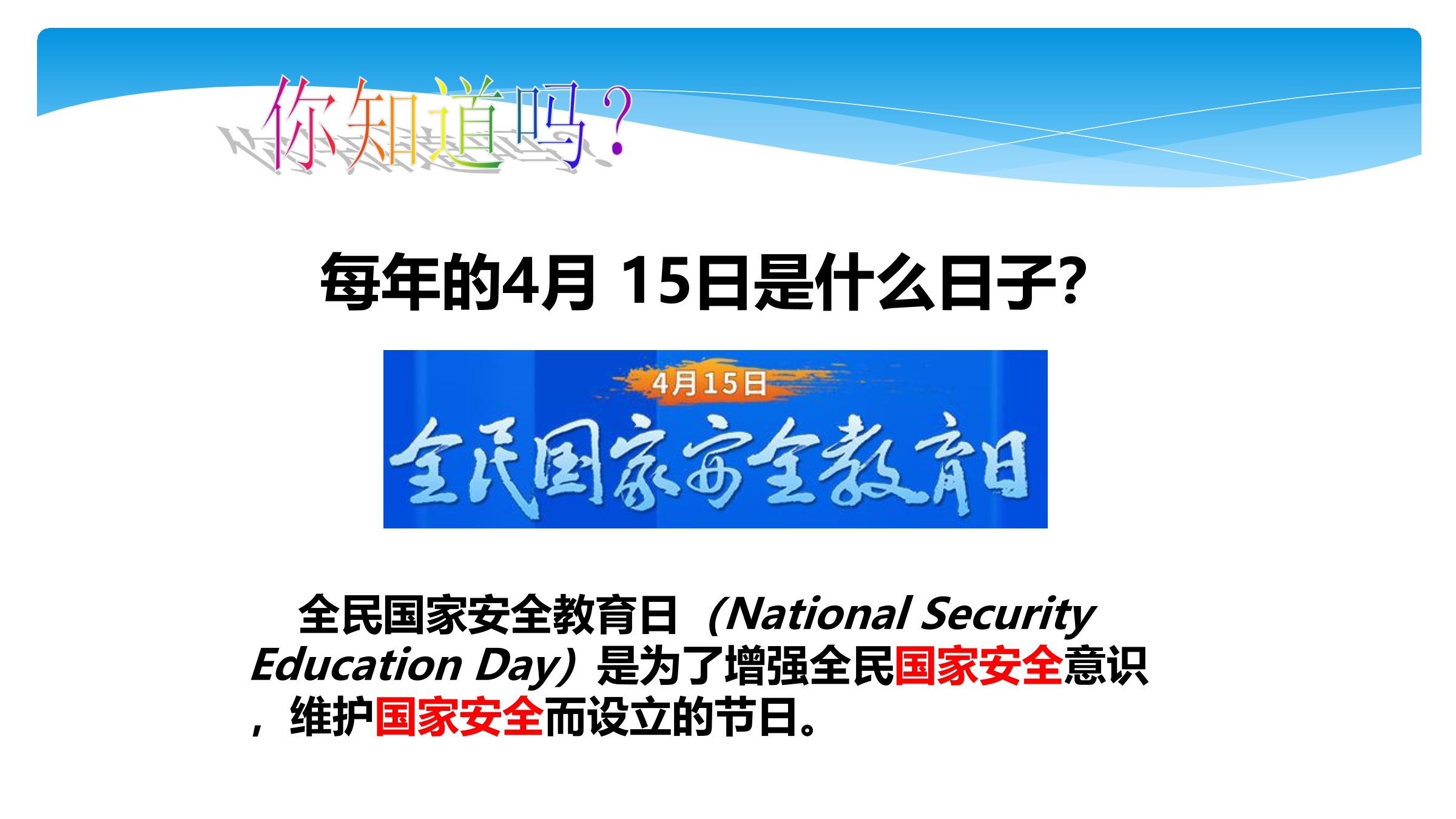 你知道吗？

每年的4月 15日是什么日子?

4月15日
全民国家安全教育日

全民国家安全教育日（National Security Education Day）是为了增强全民国家安全意识，维护国家安全而设立的节日。